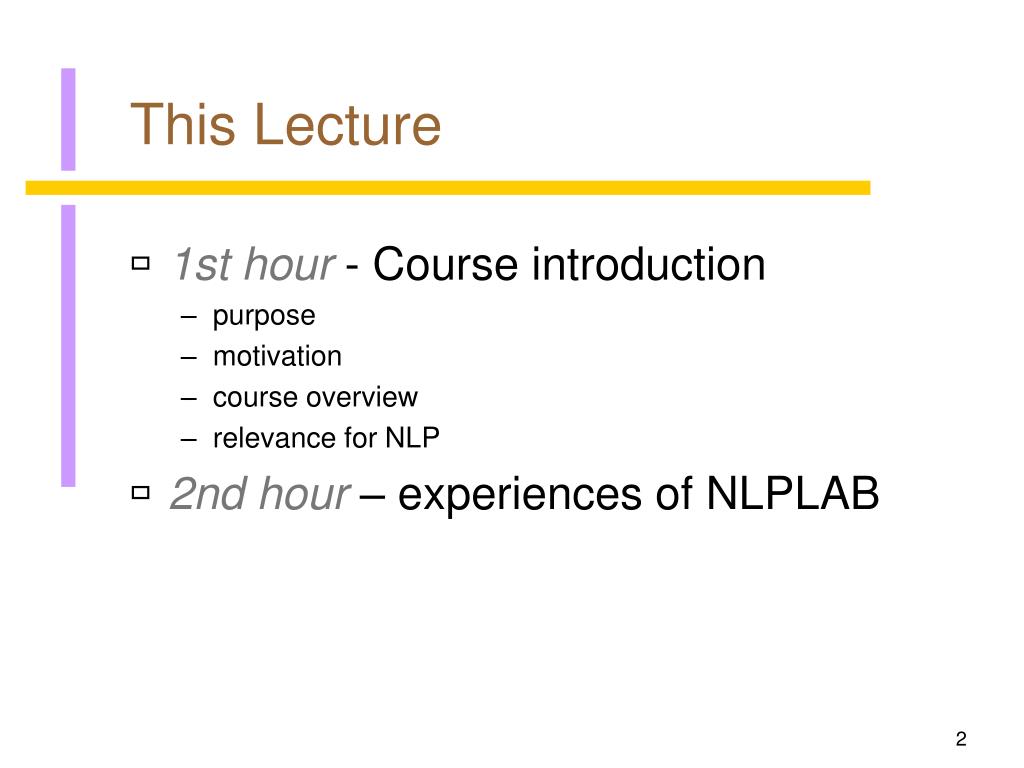 This Lecture

1st hour - Course introduction
– purpose
– motivation
– course overview
– relevance for NLP

2nd hour – experiences of NLPLAB

2